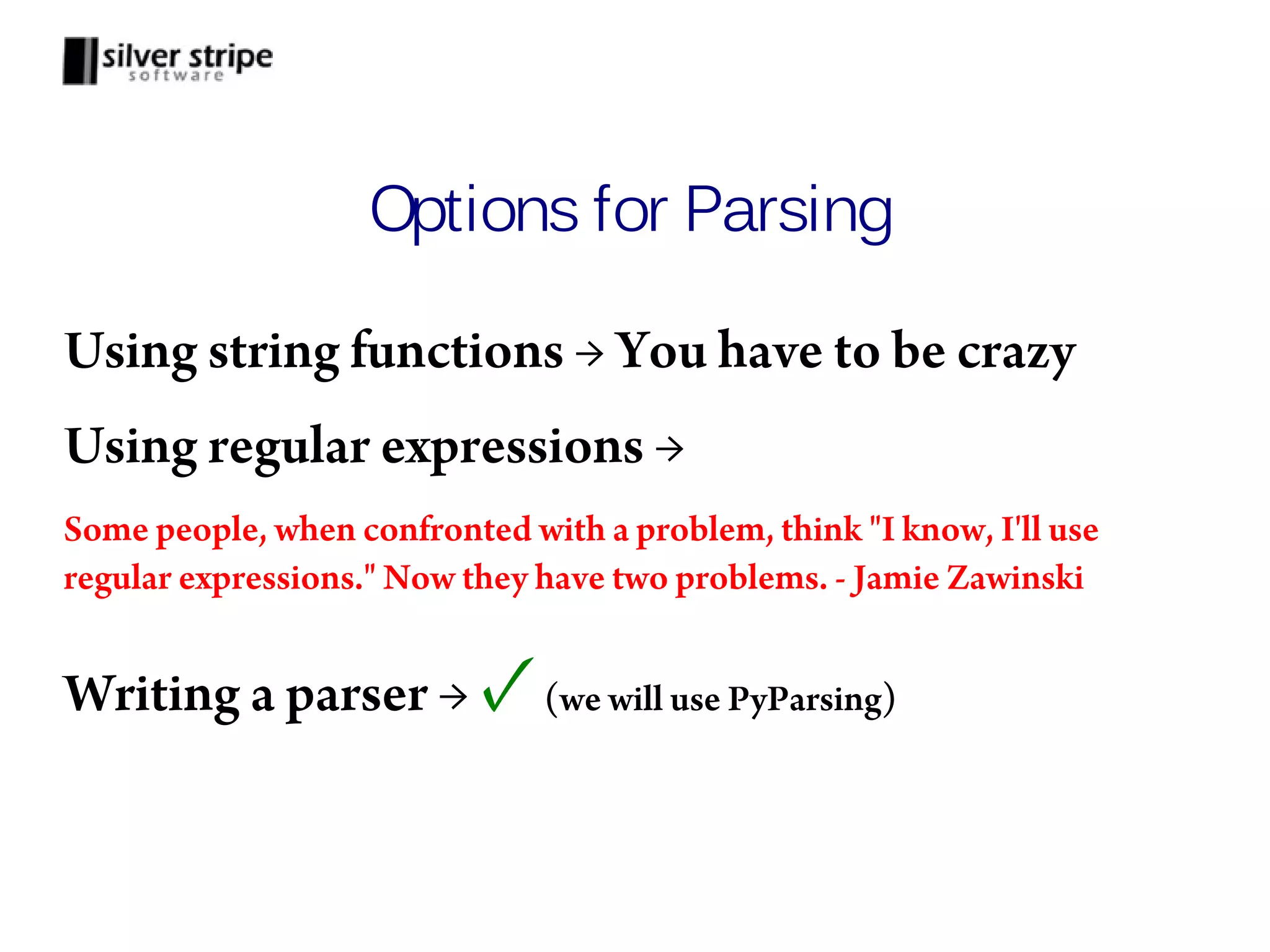 silver stripe
software

Options for Parsing

Using string functions → You have to be crazy

Using regular expressions →

Some people, when confronted with a problem, think "I know, I'll use regular expressions." Now they have two problems. - Jamie Zawinski

Writing a parser → ✓ (we will use PyParsing)